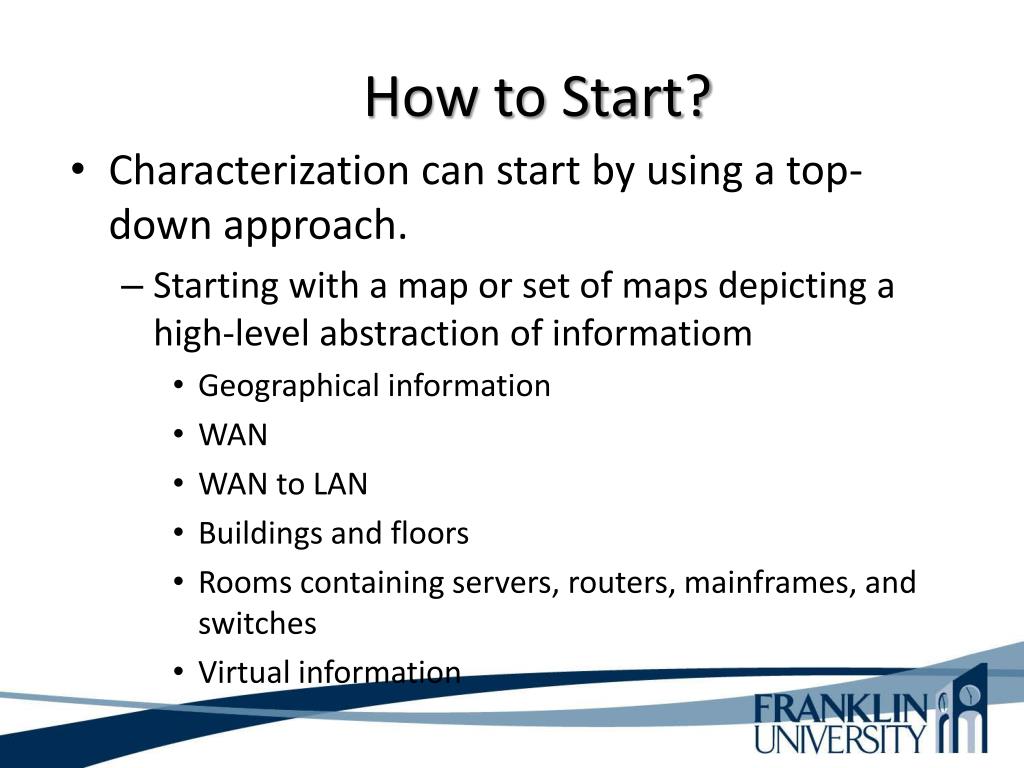 How to Start?

• Characterization can start by using a top-down approach.

– Starting with a map or set of maps depicting a high-level abstraction of informatiom

• Geographical information
• WAN
• WAN to LAN
• Buildings and floors
• Rooms containing servers, routers, mainframes, and switches
• Virtual information

FRANKLIN UNIVERSITY